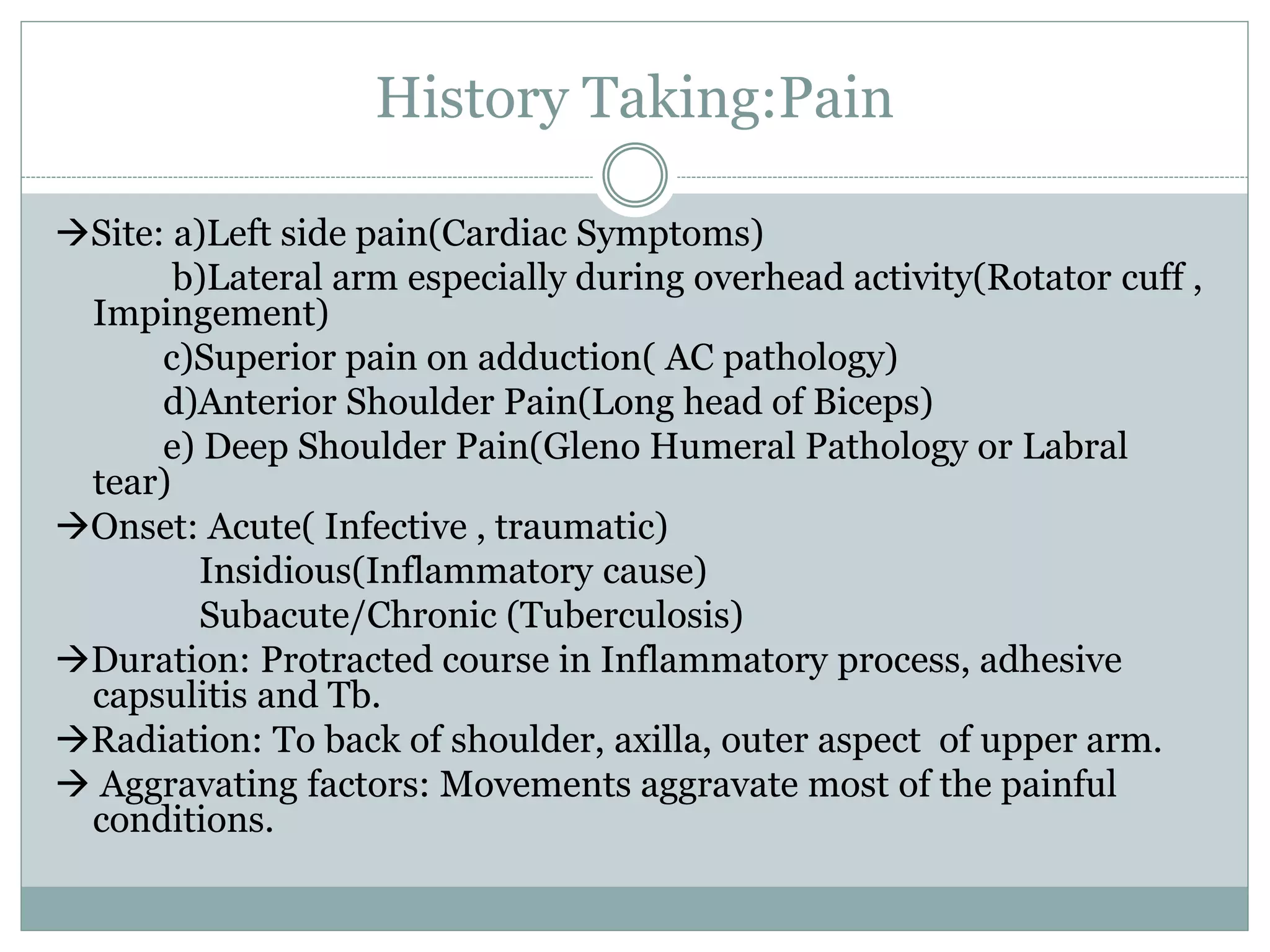 History Taking:Pain

→Site: a)Left side pain(Cardiac Symptoms)
b)Lateral arm especially during overhead activity(Rotator cuff , Impingement)
c)Superior pain on adduction( AC pathology)
d)Anterior Shoulder Pain(Long head of Biceps)
e) Deep Shoulder Pain(Gleno Humeral Pathology or Labral tear)

→Onset: Acute( Infective , traumatic)
Insidious(Inflammatory cause)
Subacute/Chronic (Tuberculosis)

→Duration: Protracted course in Inflammatory process, adhesive capsulitis and Tb.

→Radiation: To back of shoulder, axilla, outer aspect of upper arm.

→ Aggravating factors: Movements aggravate most of the painful conditions.